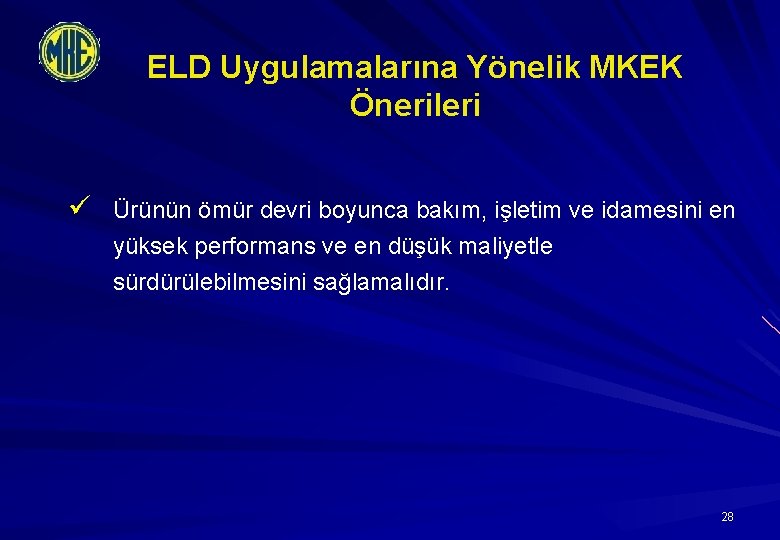 MKE

ELD Uygulamalarına Yönelik MKEK Önerileri

✓ Ürünün ömür devri boyunca bakım, işletim ve idamesini en yüksek performans ve en düşük maliyetle sürdürülebilmesini sağlamalıdır.

28